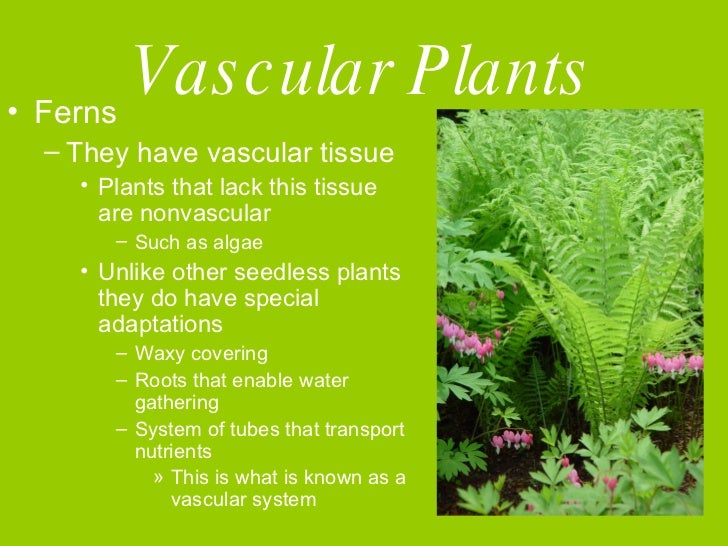 Vascular Plants

• Ferns
– They have vascular tissue
• Plants that lack this tissue are nonvascular
– Such as algae
• Unlike other seedless plants they do have special adaptations
– Waxy covering
– Roots that enable water gathering
– System of tubes that transport nutrients
» This is what is known as a vascular system